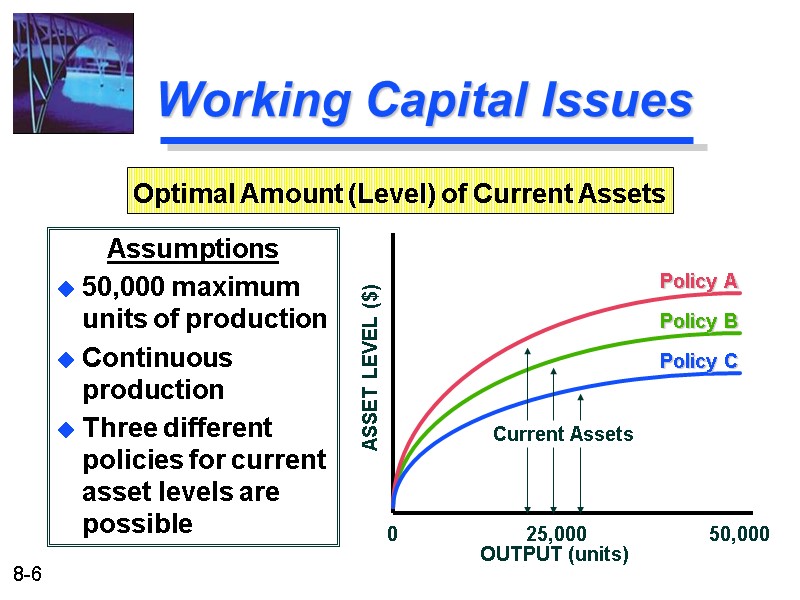 Working Capital Issues

Optimal Amount (Level) of Current Assets

Assumptions

50,000 maximum units of production

Continuous production

Three different policies for current asset levels are possible

ASSET LEVEL ($)

Policy A

Policy B

Policy C

Current Assets

0

25,000

50,000

OUTPUT (units)

8-6